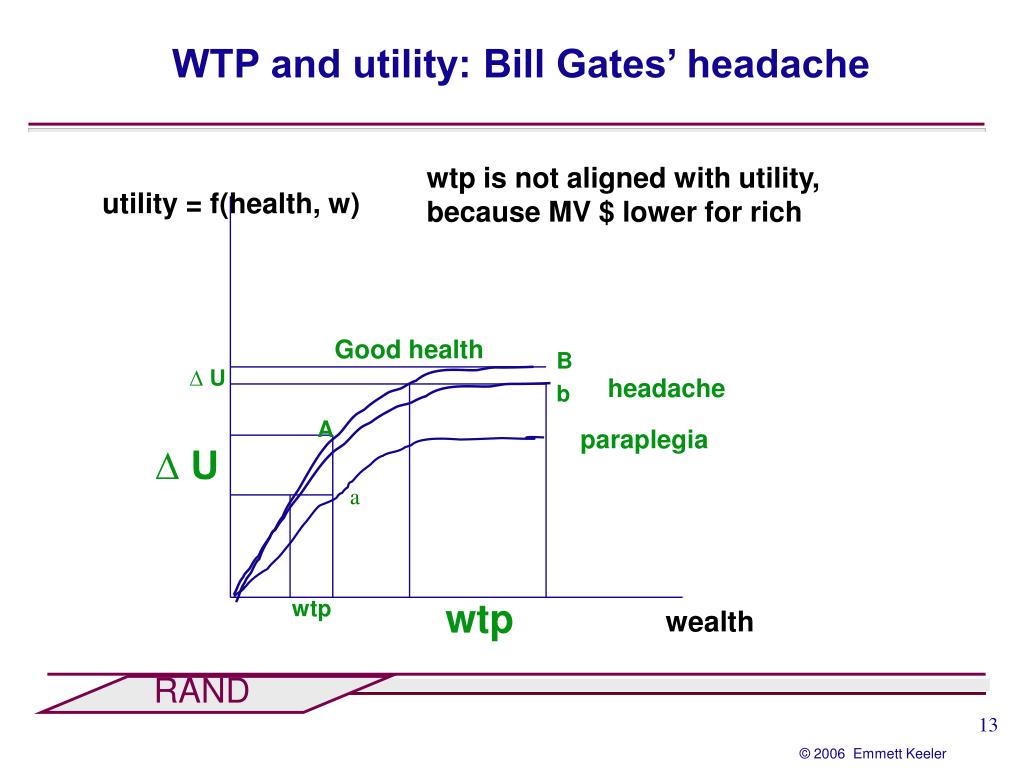 WTP and utility: Bill Gates' headache

utility = f(health, w)

wtp is not aligned with utility, because MV $ lower for rich

Good health

B

b

headache

paraplegia

$\Delta$ U

A

$\Delta$ U

a

wtp

wtp

wealth

RAND

13

© 2006 Emmett Keeler